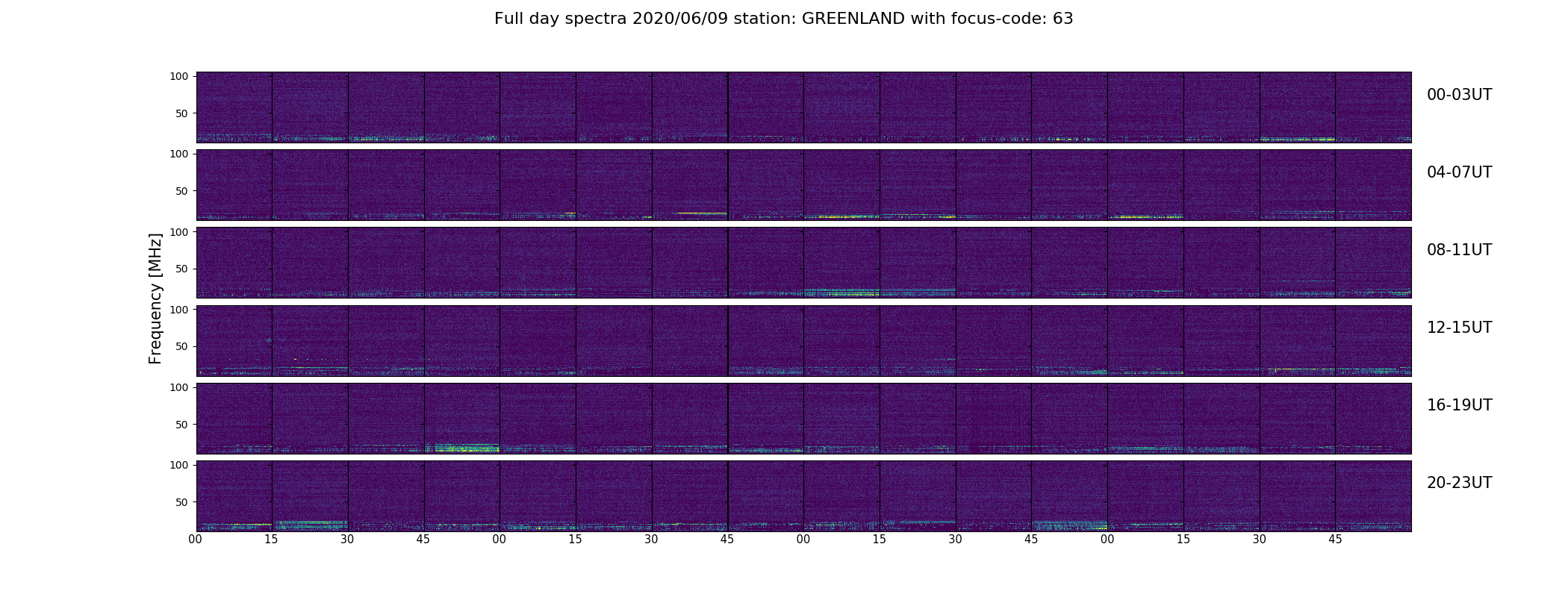 Full day spectra 2020/06/09 station: GREENLAND with focus-code: 63

Frequency [MHz]

100
50
00-03UT

100
50
04-07UT

100
50
08-11UT

100
50
12-15UT

100
50
16-19UT

100
50
20-23UT

00 15 30 45 00 15 30 45 00 15 30 45 00 15 30 45